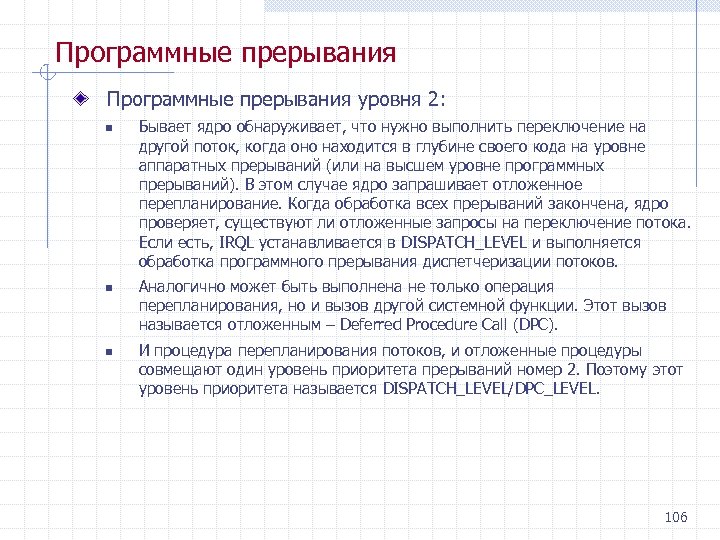 Программные прерывания

Программные прерывания уровня 2:

Бывает ядро обнаруживает, что нужно выполнить переключение на другой поток, когда оно находится в глубине своего кода на уровне аппаратных прерываний (или на высшем уровне программных прерываний). В этом случае ядро запрашивает отложенное перепланирование. Когда обработка всех прерываний закончена, ядро проверяет, существуют ли отложенные запросы на переключение потока. Если есть, IRQL устанавливается в DISPATCH_LEVEL и выполняется обработка программного прерывания диспетчеризации потоков.

Аналогично может быть выполнена не только операция перепланирования, но и вызов другой системной функции. Этот вызов называется отложенным – Deferred Procedure Call (DPC).

И процедура перепланирования потоков, и отложенные процедуры совмещают один уровень приоритета прерываний номер 2. Поэтому этот уровень приоритета называется DISPATCH_LEVEL/DPC_LEVEL.

106